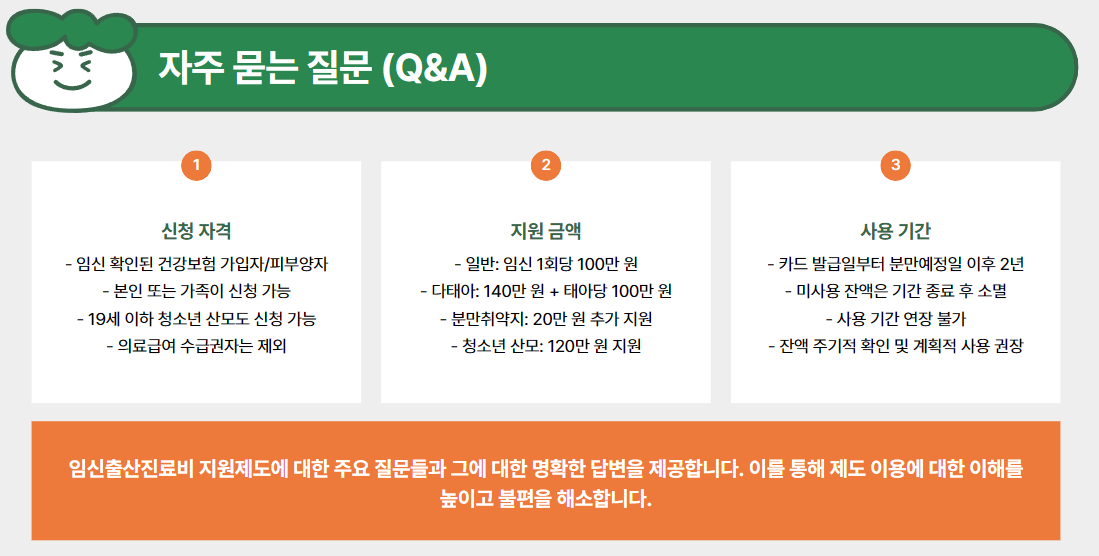 자주 묻는 질문 (Q&A)

1

신청 자격

- 임신 확인된 건강보험 가입자/피부양자
- 본인 또는 가족이 신청 가능
- 19세 이하 청소년 산모도 신청 가능
- 의료급여 수급권자는 제외

2

지원 금액

- 일반: 임신 1회당 100만 원
- 다태아: 140만 원 + 태아당 100만 원
- 분만취약지: 20만 원 추가 지원
- 청소년 산모: 120만 원 지원

3

사용 기간

- 카드 발급일부터 분만예정일 이후 2년
- 미사용 잔액은 기간 종료 후 소멸
- 사용 기간 연장 불가
- 잔액 주기적 확인 및 계획적 사용 권장

임신출산진료비 지원제도에 대한 주요 질문들과 그에 대한 명확한 답변을 제공합니다. 이를 통해 제도 이용에 대한 이해를 높이고 불편을 해소합니다.